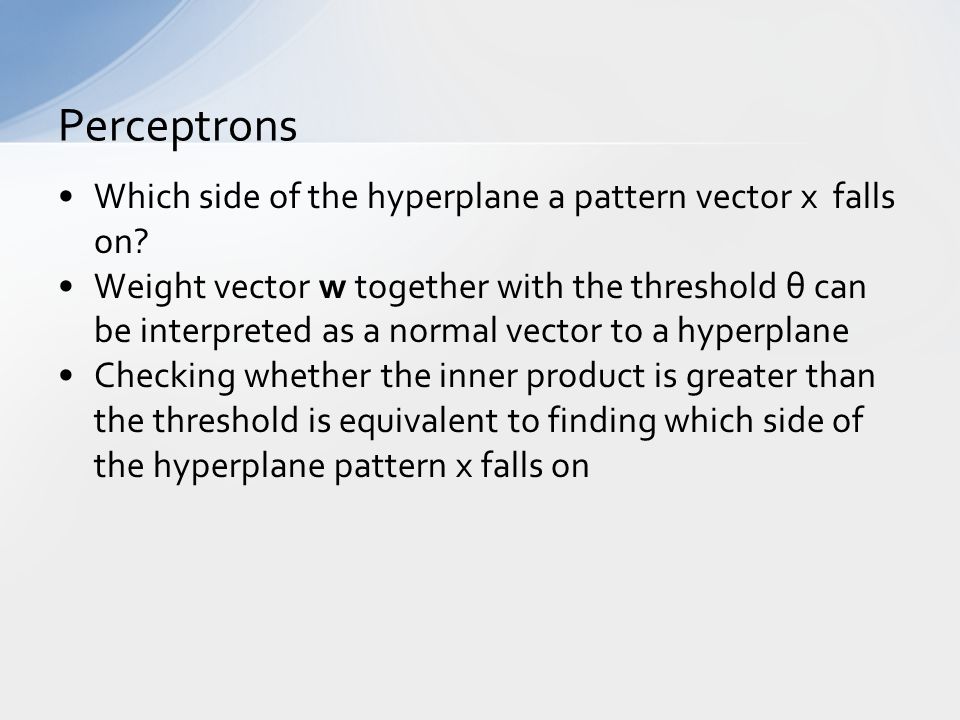 Perceptrons

• Which side of the hyperplane a pattern vector x falls on?
• Weight vector **w** together with the threshold θ can be interpreted as a normal vector to a hyperplane
• Checking whether the inner product is greater than the threshold is equivalent to finding which side of the hyperplane pattern x falls on